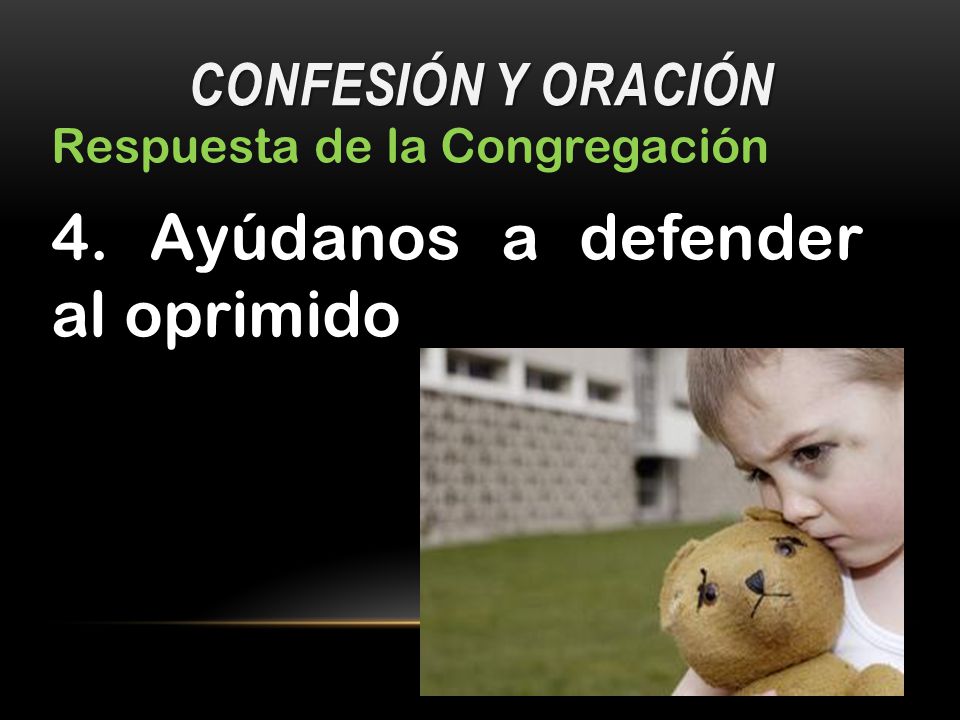 CONFESIÓN Y ORACIÓN

Respuesta de la Congregación

4. Ayúdanos a defender al oprimido